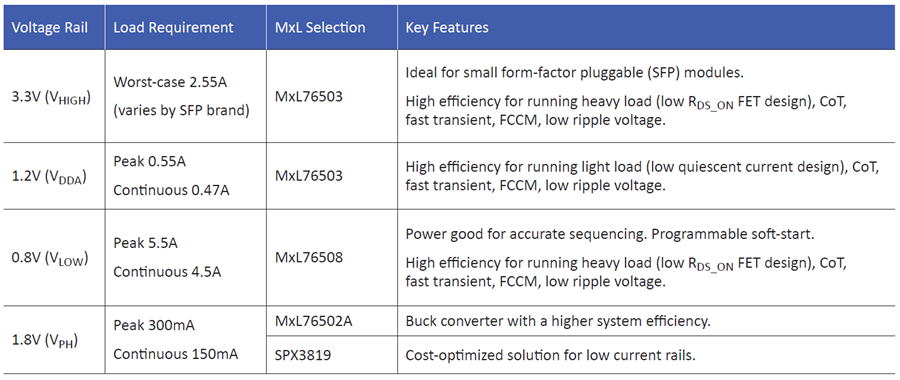 | Voltage Rail | Load Requirement | MxL Selection | Key Features |
|---|---|---|---|
| 3.3V ($V_{HIGH}$) | Worst-case 2.55A (varies by SFP brand) | MxL76503 | Ideal for small form-factor pluggable (SFP) modules. High efficiency for running heavy load (low $R_{DS\_ON}$ FET design), CoT, fast transient, FCCM, low ripple voltage. |
| 1.2V ($V_{DDA}$) | Peak 0.55A Continuous 0.47A | MxL76503 | High efficiency for running light load (low quiescent current design), CoT, fast transient, FCCM, low ripple voltage. |
| 0.8V ($V_{LOW}$) | Peak 5.5A Continuous 4.5A | MxL76508 | Power good for accurate sequencing. Programmable soft-start. High efficiency for running heavy load (low $R_{DS\_ON}$ FET design), CoT, fast transient, FCCM, low ripple voltage. |
| 1.8V ($V_{PH}$) | Peak 300mA Continuous 150mA | MxL76502A | Buck converter with a higher system efficiency. |
| | | SPX3819 | Cost-optimized solution for low current rails. |